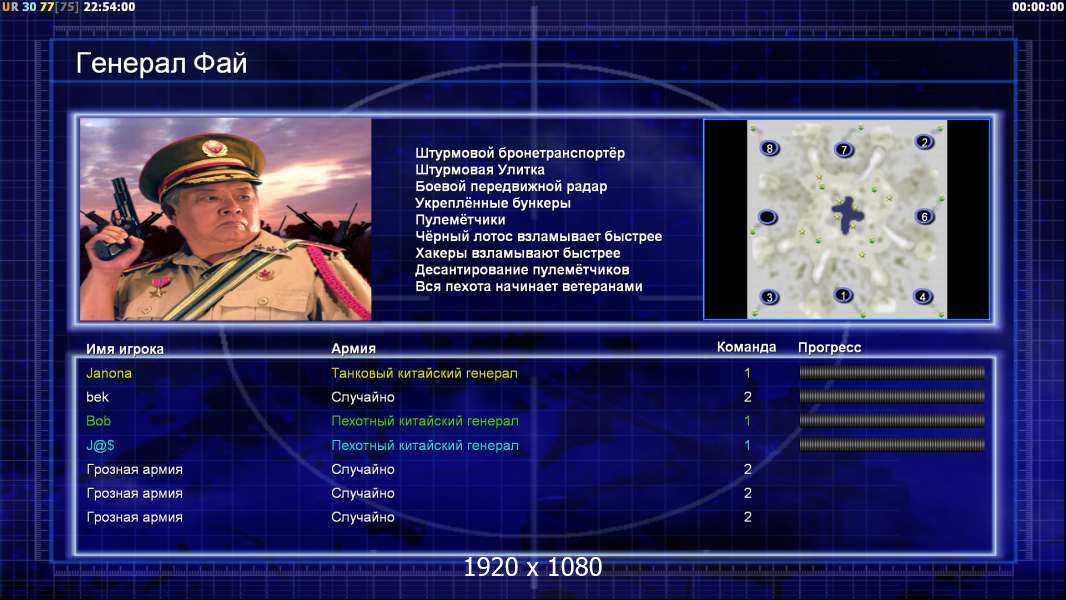 UR 30 77[75] 22:54:00

00:00:00

Генерал Фай

Штурмовой бронетранспортёр
Штурмовая Улитка
Боевой передвижной радар
Укреплённые бункеры
Пулемётчики
Чёрный лотос взламывает быстрее
Хакеры взламывают быстрее
Десантирование пулемётчиков
Вся пехота начинает ветеранами

8 7 2 6 3 1 4

| Имя игрока | Армия | Команда | Прогресс |
|---|---|---|---|
| Janona | Танковый китайский генерал | 1 | |
| bek | Случайно | 2 | |
| Bob | Пехотный китайский генерал | 1 | |
| J@$ | Пехотный китайский генерал | 1 | |
| Грозная армия | Случайно | 2 | |
| Грозная армия | Случайно | 2 | |
| Грозная армия | Случайно | 2 | |

1920 x 1080